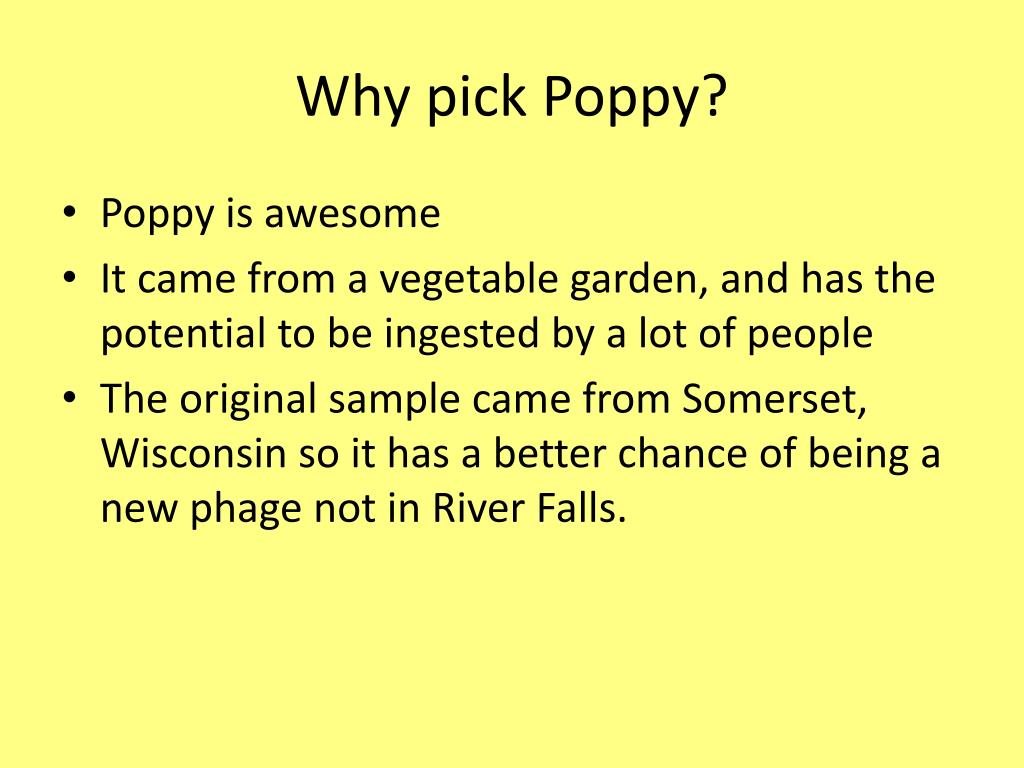 Why pick Poppy?

• Poppy is awesome
• It came from a vegetable garden, and has the potential to be ingested by a lot of people
• The original sample came from Somerset, Wisconsin so it has a better chance of being a new phage not in River Falls.